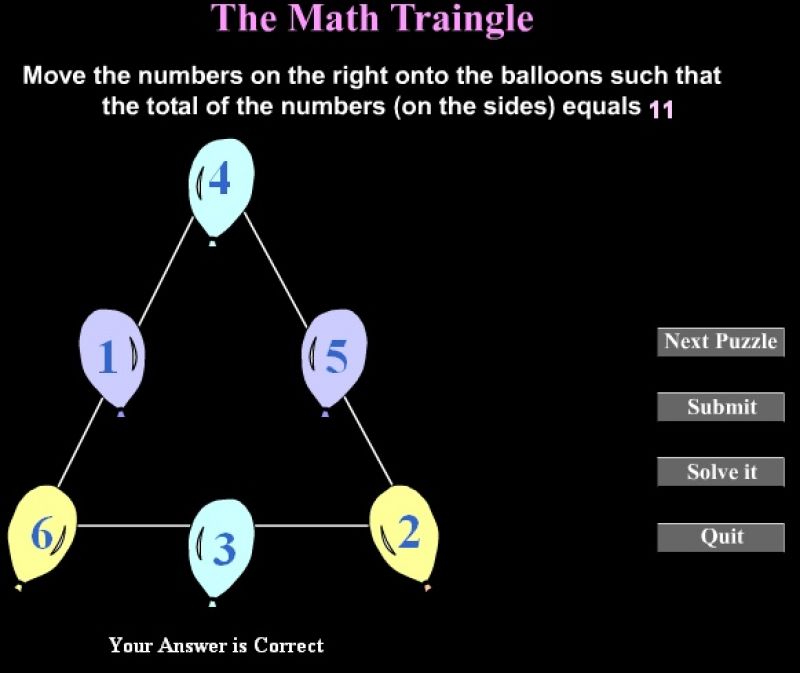 The Math Traingle

Move the numbers on the right onto the balloons such that the total of the numbers (on the sides) equals 11

4

1

5

6

3

2

Next Puzzle

Submit

Solve it

Quit

Your Answer is Correct